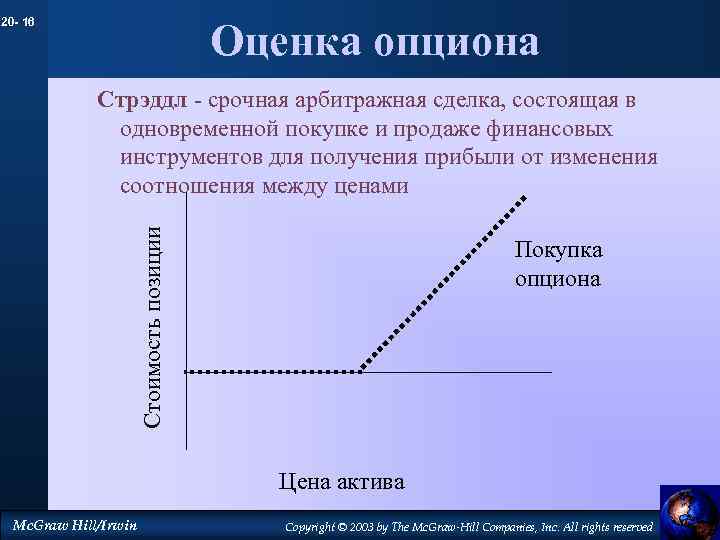 20- 16

Оценка опциона

Стрэддл - срочная арбитражная сделка, состоящая в одновременной покупке и продаже финансовых инструментов для получения прибыли от изменения соотношения между ценами

Стоимость позиции

Покупка опциона

Цена актива

McGraw Hill/Irwin

Copyright © 2003 by The McGraw-Hill Companies, Inc. All rights reserved